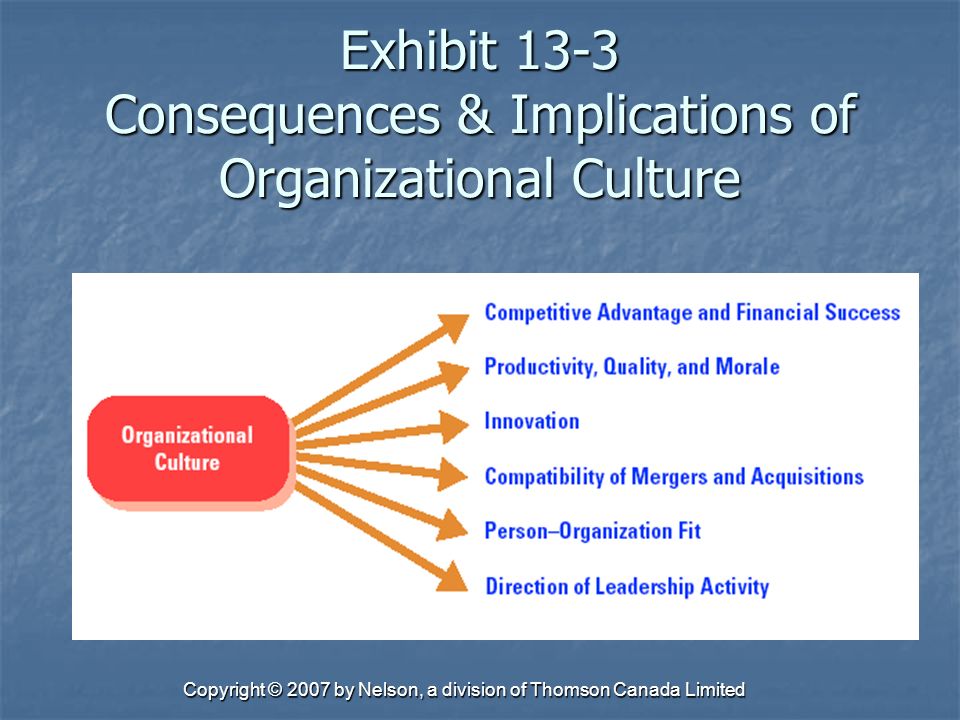 Exhibit 13-3
Consequences & Implications of Organizational Culture

Organizational Culture

Competitive Advantage and Financial Success
Productivity, Quality, and Morale
Innovation
Compatibility of Mergers and Acquisitions
Person–Organization Fit
Direction of Leadership Activity

Copyright © 2007 by Nelson, a division of Thomson Canada Limited